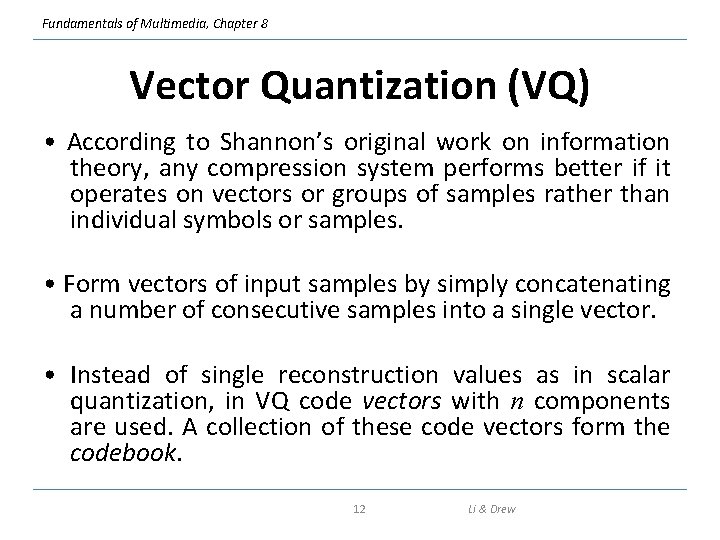 Fundamentals of Multimedia, Chapter 8

Vector Quantization (VQ)

• According to Shannon's original work on information theory, any compression system performs better if it operates on vectors or groups of samples rather than individual symbols or samples.

• Form vectors of input samples by simply concatenating a number of consecutive samples into a single vector.

• Instead of single reconstruction values as in scalar quantization, in VQ code vectors with $n$ components are used. A collection of these code vectors form the codebook.

12

Li & Drew